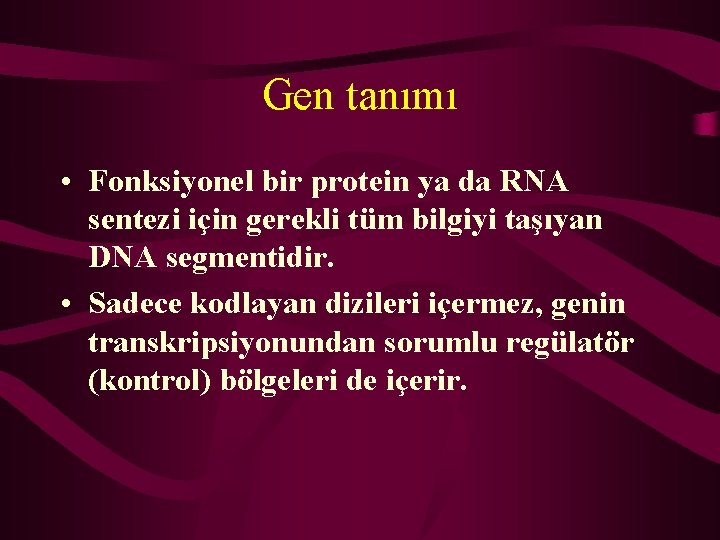 Gen tanımı

• Fonksiyonel bir protein ya da RNA sentezi için gerekli tüm bilgiyi taşıyan DNA segmentidir.

• Sadece kodlayan dizileri içermez, genin transkripsiyonundan sorumlu regülatör (kontrol) bölgeleri de içerir.